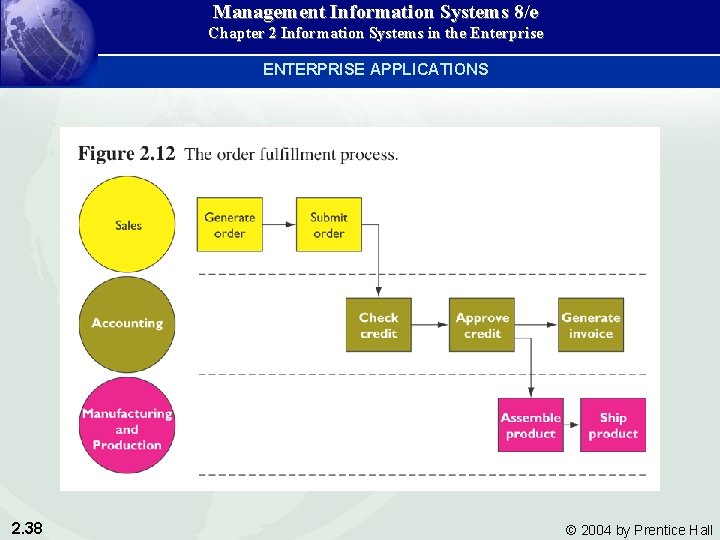 Management Information Systems 8/e
Chapter 2 Information Systems in the Enterprise

ENTERPRISE APPLICATIONS

Figure 2.12 The order fulfillment process.

Sales

Generate order

Submit order

Accounting

Check credit

Approve credit

Generate invoice

Manufacturing and Production

Assemble product

Ship product

2.38

© 2004 by Prentice Hall